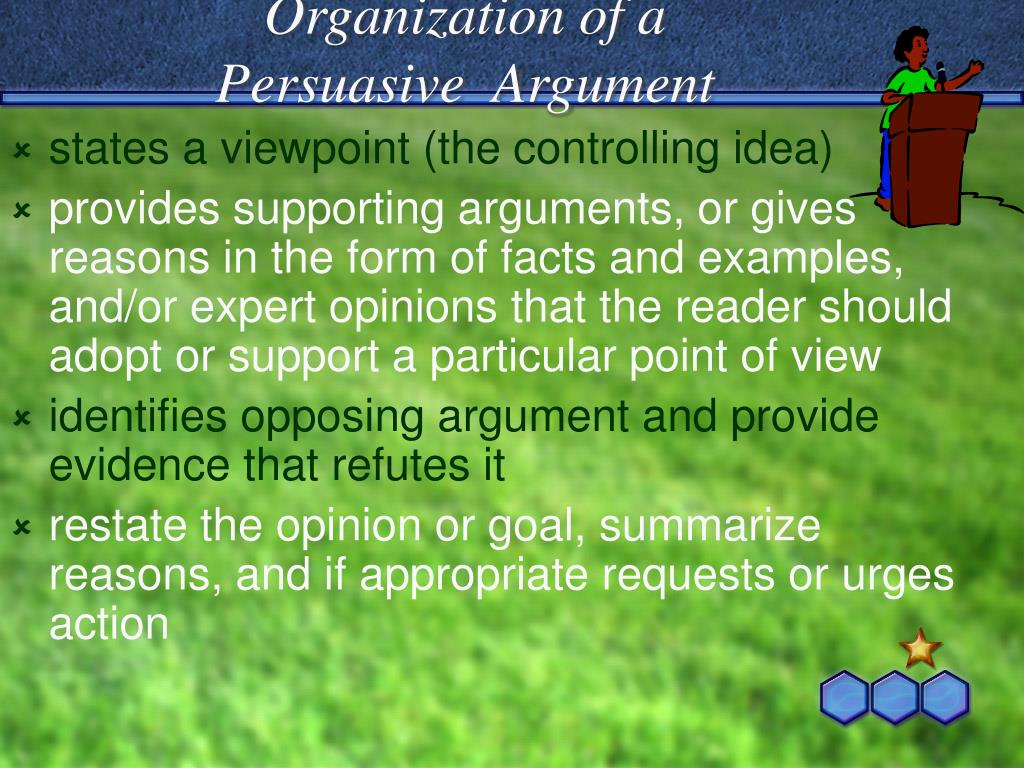 Organization of a Persuasive Argument

states a viewpoint (the controlling idea)

provides supporting arguments, or gives reasons in the form of facts and examples, and/or expert opinions that the reader should adopt or support a particular point of view

identifies opposing argument and provide evidence that refutes it

restate the opinion or goal, summarize reasons, and if appropriate requests or urges action